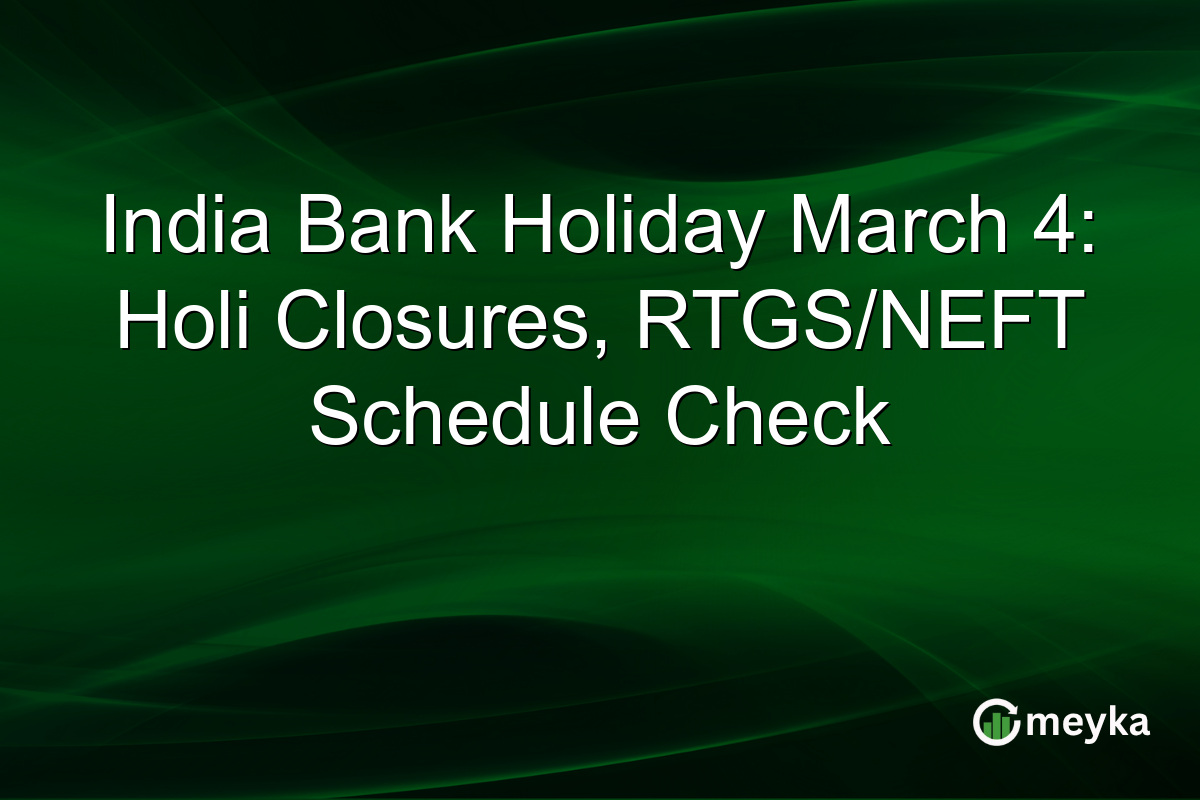 India Bank Holiday March 4: Holi Closures, RTGS/NEFT Schedule Check

meyka